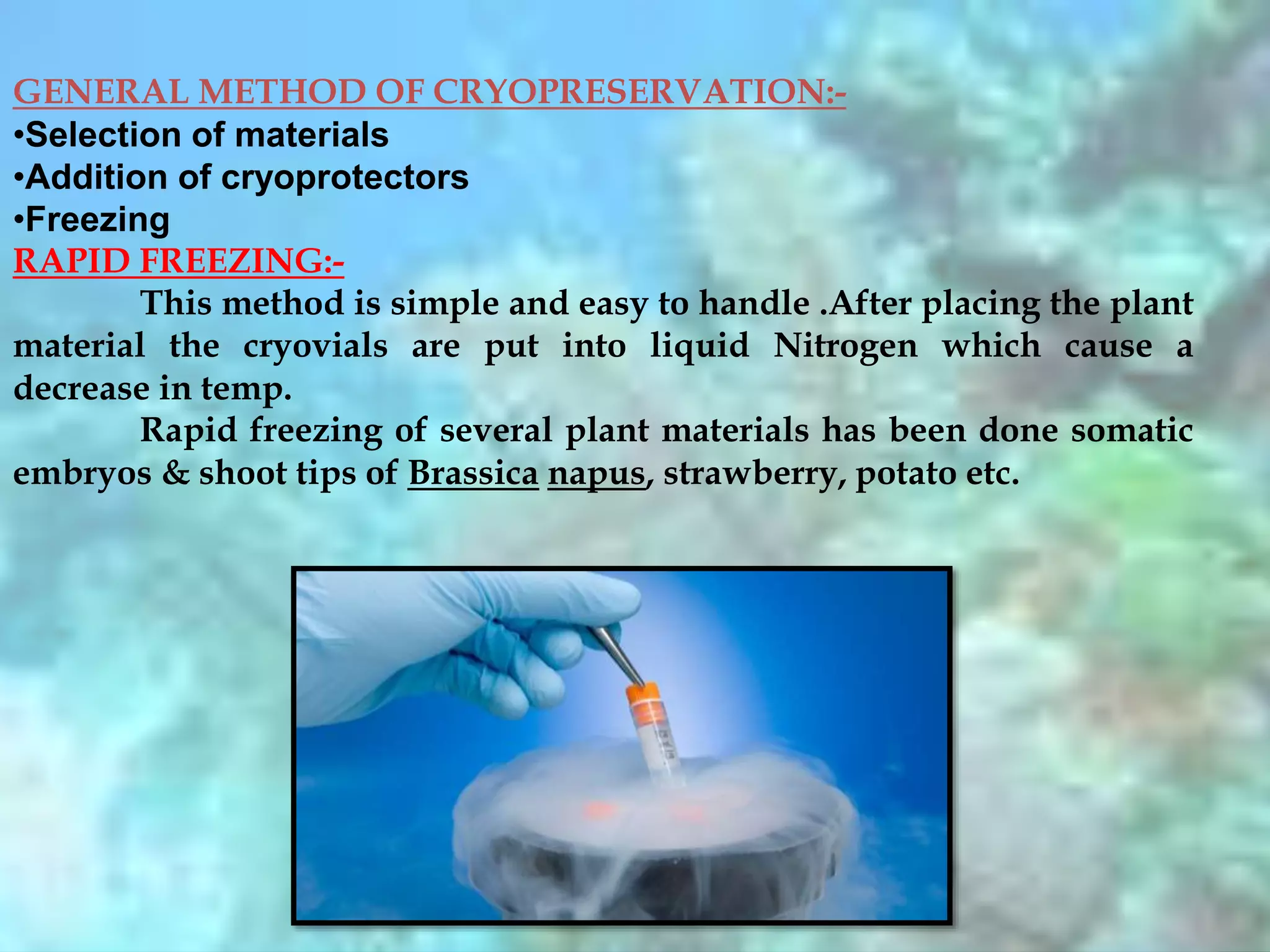 GENERAL METHOD OF CRYOPRESERVATION:-
•Selection of materials
•Addition of cryoprotectors
•Freezing
RAPID FREEZING:-

This method is simple and easy to handle .After placing the plant material the cryovials are put into liquid Nitrogen which cause a decrease in temp.

Rapid freezing of several plant materials has been done somatic embryos & shoot tips of Brassica napus, strawberry, potato etc.